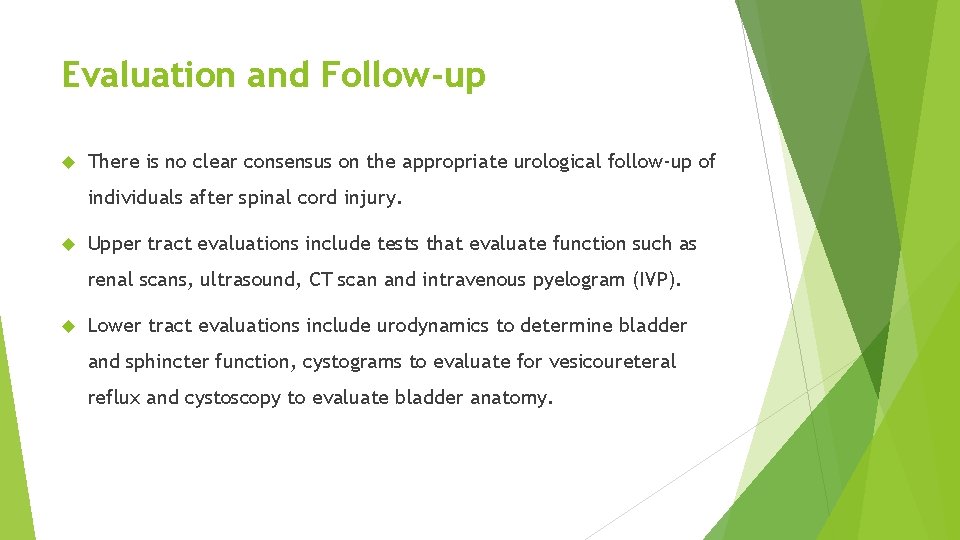 Evaluation and Follow-up

There is no clear consensus on the appropriate urological follow-up of individuals after spinal cord injury.

Upper tract evaluations include tests that evaluate function such as renal scans, ultrasound, CT scan and intravenous pyelogram (IVP).

Lower tract evaluations include urodynamics to determine bladder and sphincter function, cystograms to evaluate for vesicoureteral reflux and cystoscopy to evaluate bladder anatomy.